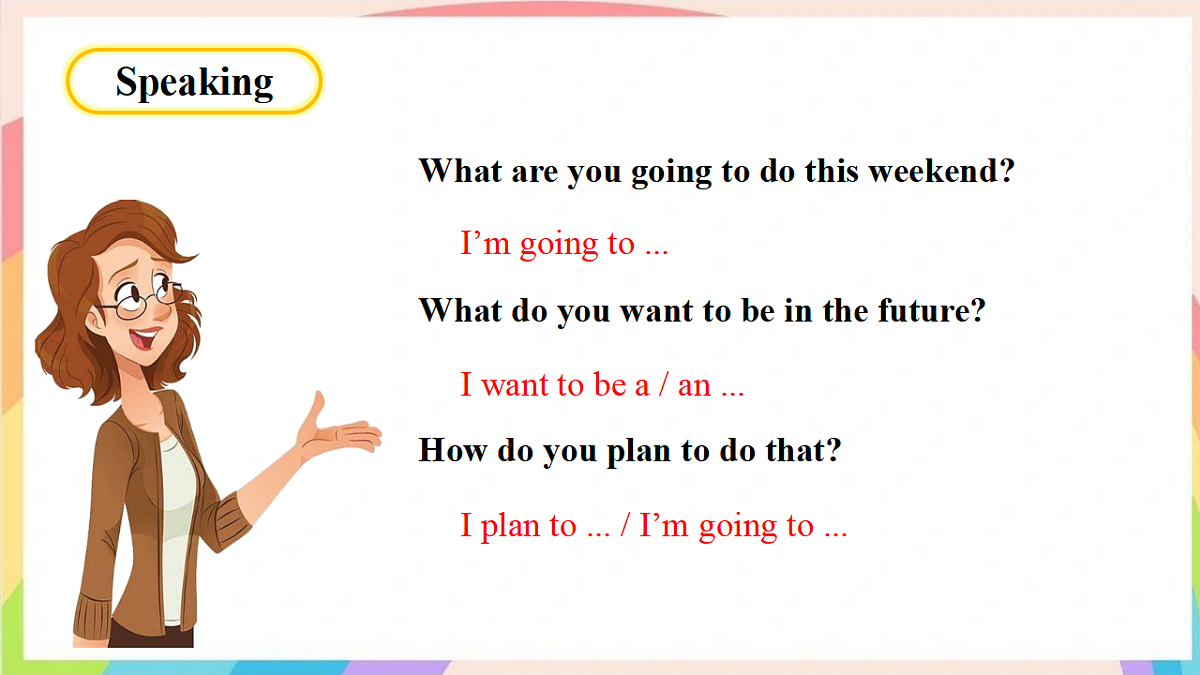 Speaking

What are you going to do this weekend?

I’m going to ...

What do you want to be in the future?

I want to be a / an ...

How do you plan to do that?

I plan to ... / I’m going to ...